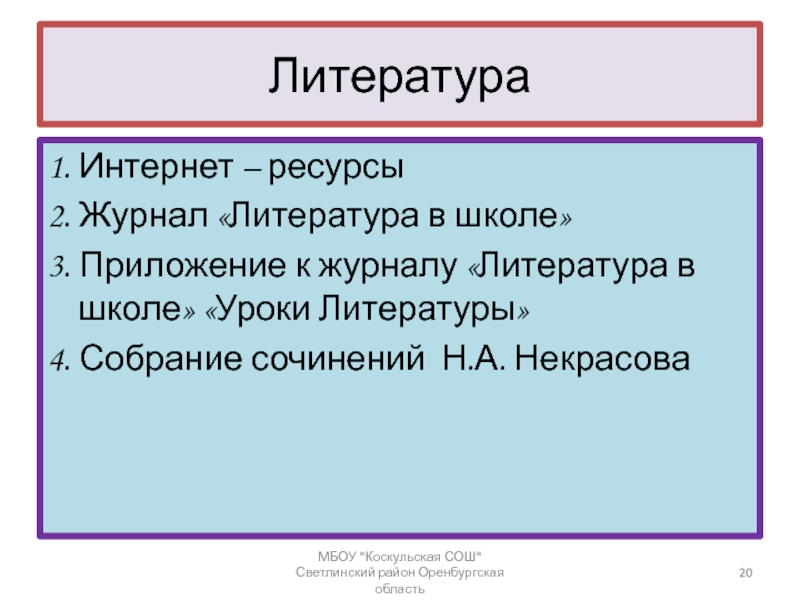 Литература

1. Интернет – ресурсы
2. Журнал «Литература в школе»
3. Приложение к журналу «Литература в школе» «Уроки Литературы»
4. Собрание сочинений Н.А. Некрасова

МБОУ "Коскульская СОШ" Светлинский район Оренбургская область

20